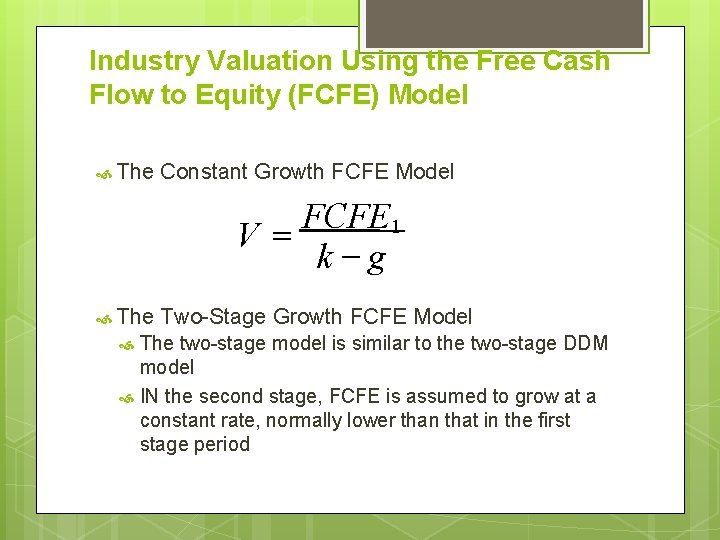 Industry Valuation Using the Free Cash Flow to Equity (FCFE) Model

The Constant Growth FCFE Model

$V = \frac{FCFE_1}{k - g}$

The Two-Stage Growth FCFE Model

The two-stage model is similar to the two-stage DDM model

IN the second stage, FCFE is assumed to grow at a constant rate, normally lower than that in the first stage period